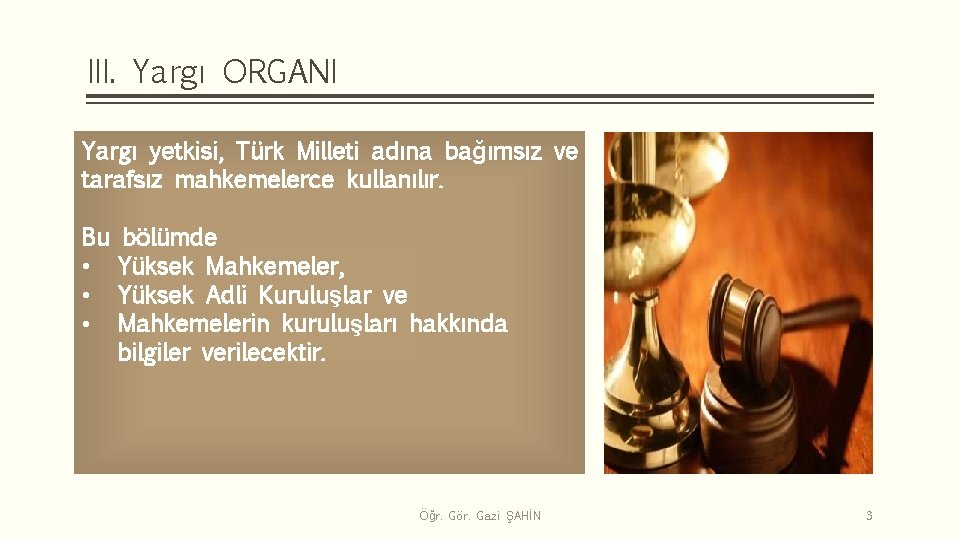 III. Yargı ORGANI

Yargı yetkisi, Türk Milleti adına bağımsız ve tarafsız mahkemelerce kullanılır.

Bu bölümde
• Yüksek Mahkemeler,
• Yüksek Adli Kuruluşlar ve
• Mahkemelerin kuruluşları hakkında bilgiler verilecektir.

Öğr. Gör. Gazi ŞAHİN

3